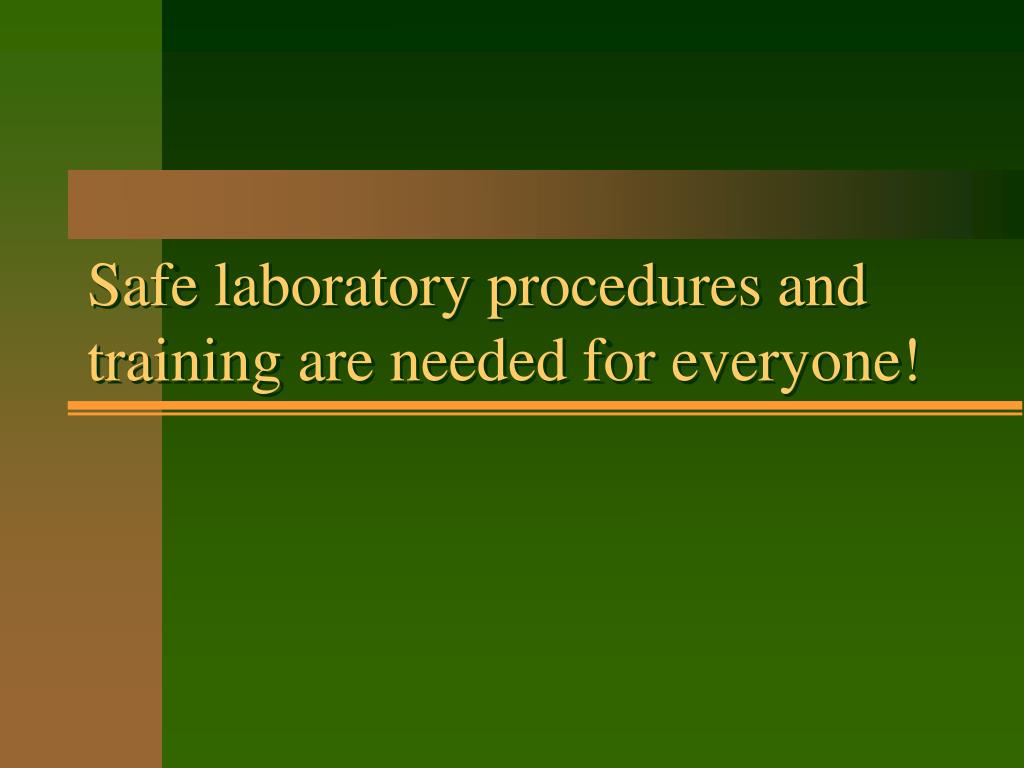 Safe laboratory procedures and training are needed for everyone!